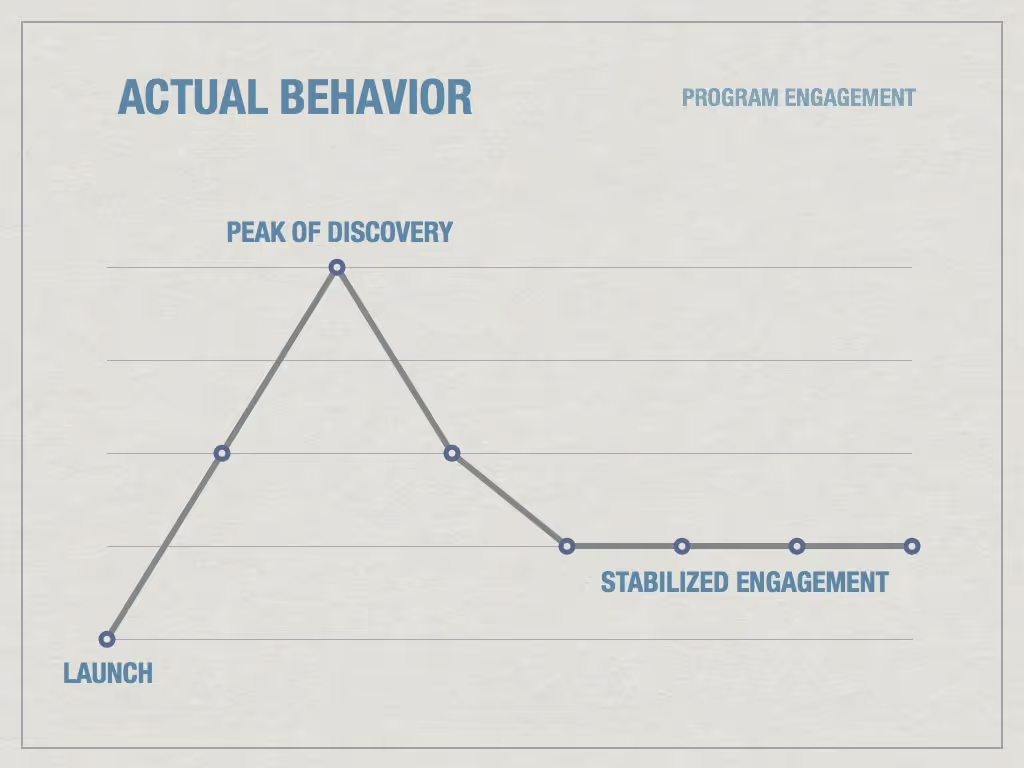 ACTUAL BEHAVIOR

PROGRAM ENGAGEMENT

PEAK OF DISCOVERY

STABILIZED ENGAGEMENT

LAUNCH